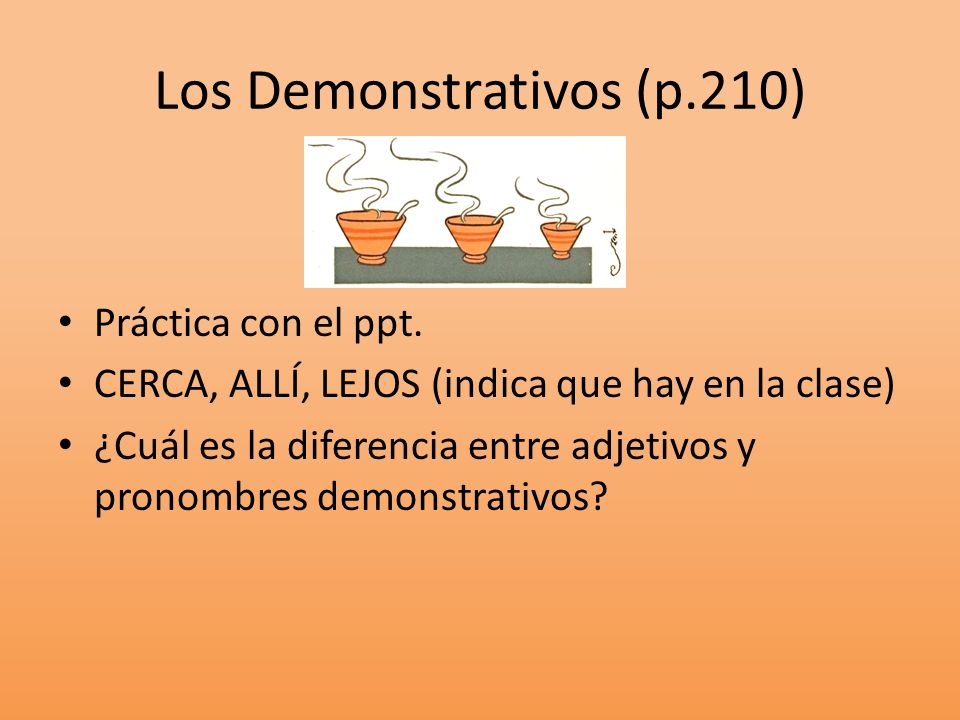 Los Demonstrativos (p.210)

• Práctica con el ppt.
• CERCA, ALLÍ, LEJOS (indica que hay en la clase)
• ¿Cuál es la diferencia entre adjetivos y pronombres demonstrativos?